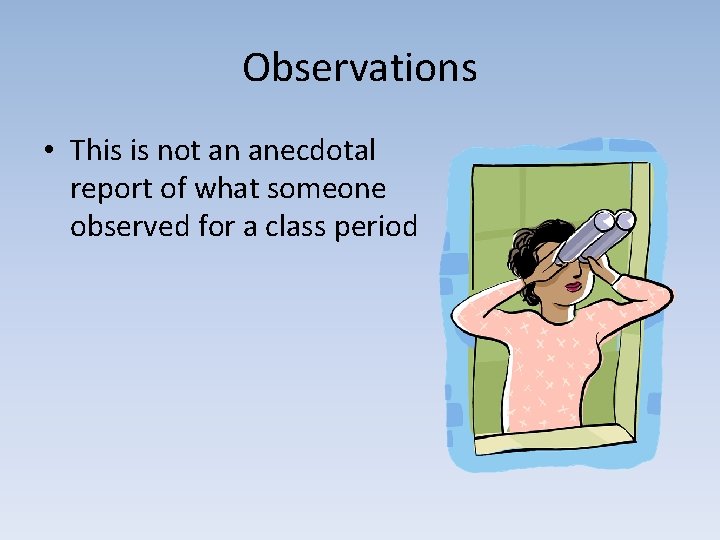 Observations

• This is not an anecdotal report of what someone observed for a class period